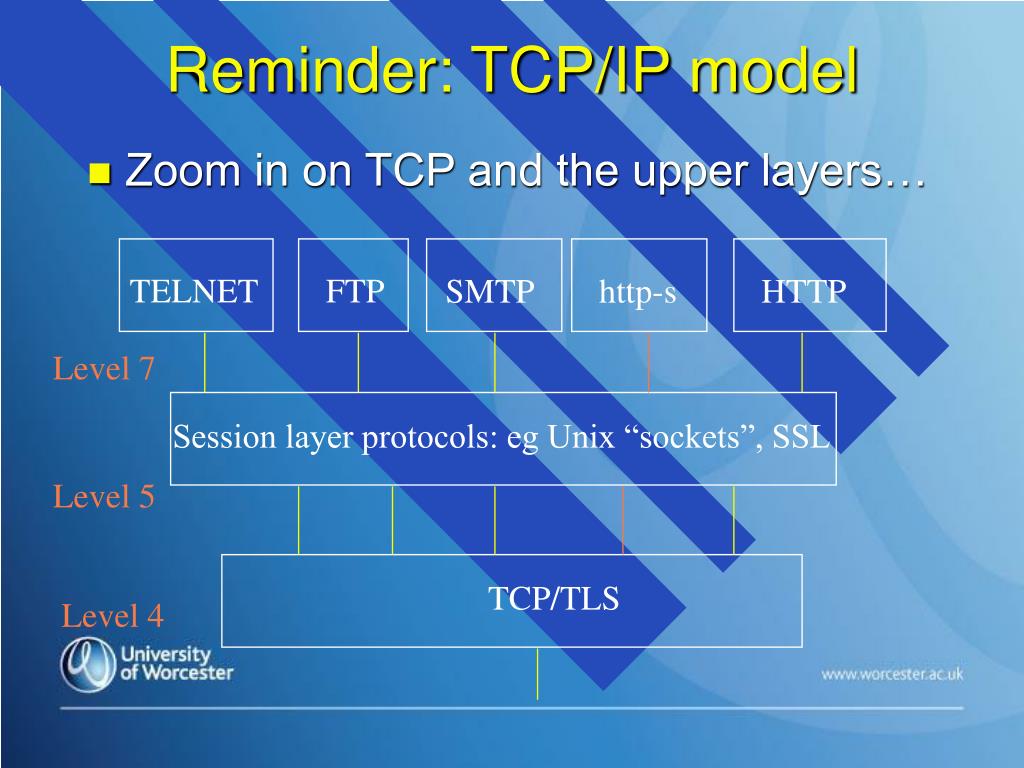 Reminder: TCP/IP model

Zoom in on TCP and the upper layers…

TELNET

FTP

SMTP

http-s

HTTP

Level 7

Session layer protocols: eg Unix “sockets”, SSL

Level 5

TCP/TLS

Level 4

University of Worcester

www.worcester.ac.uk